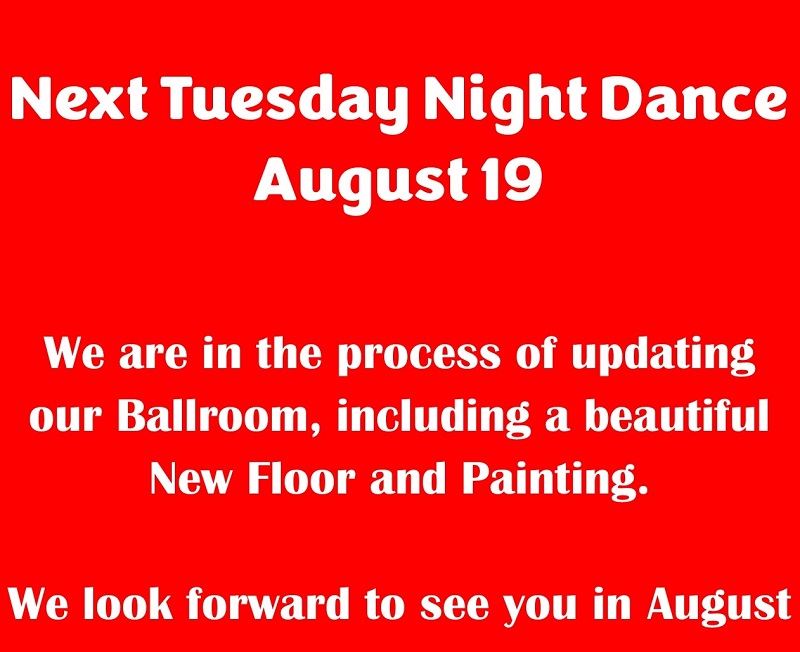 Next Tuesday Night Dance
August 19

We are in the process of updating our Ballroom, including a beautiful New Floor and Painting.

We look forward to see you in August